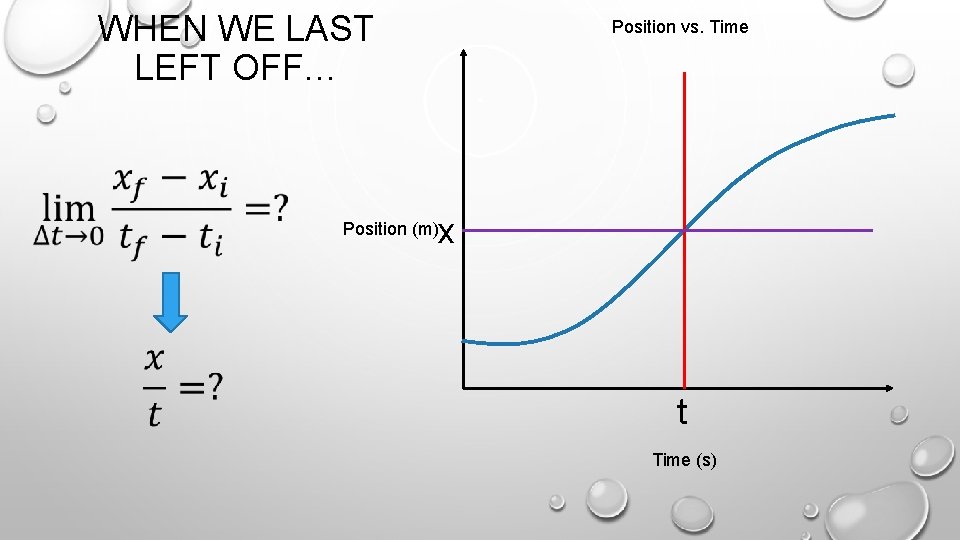 WHEN WE LAST LEFT OFF…

$\lim_{\Delta t \to 0} \frac{x_f - x_i}{t_f - t_i} = ?$

$\frac{x}{t} = ?$

Position vs. Time

Position (m)

x

t

Time (s)